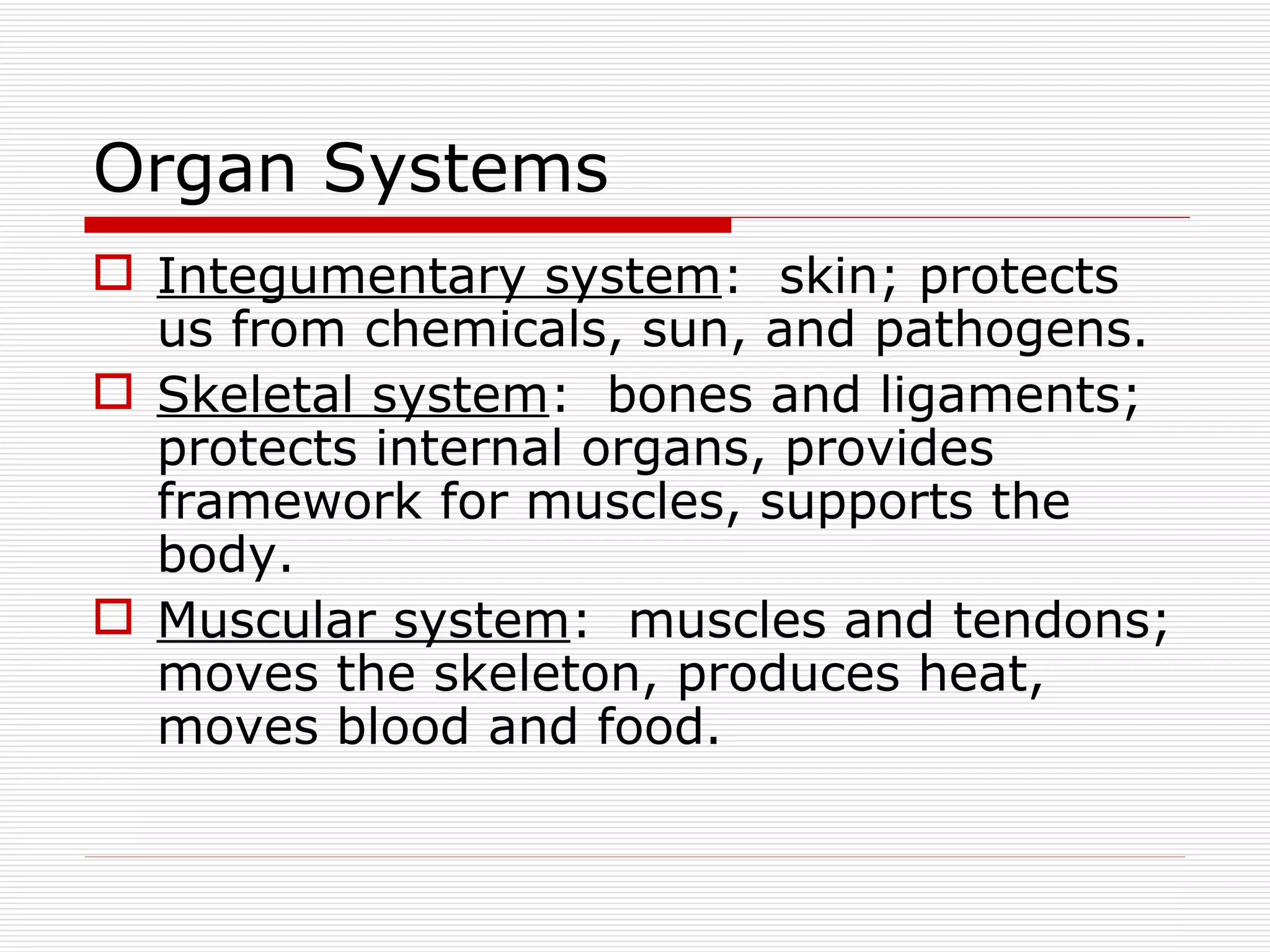 Organ Systems

Integumentary system: skin; protects us from chemicals, sun, and pathogens.

Skeletal system: bones and ligaments; protects internal organs, provides framework for muscles, supports the body.

Muscular system: muscles and tendons; moves the skeleton, produces heat, moves blood and food.